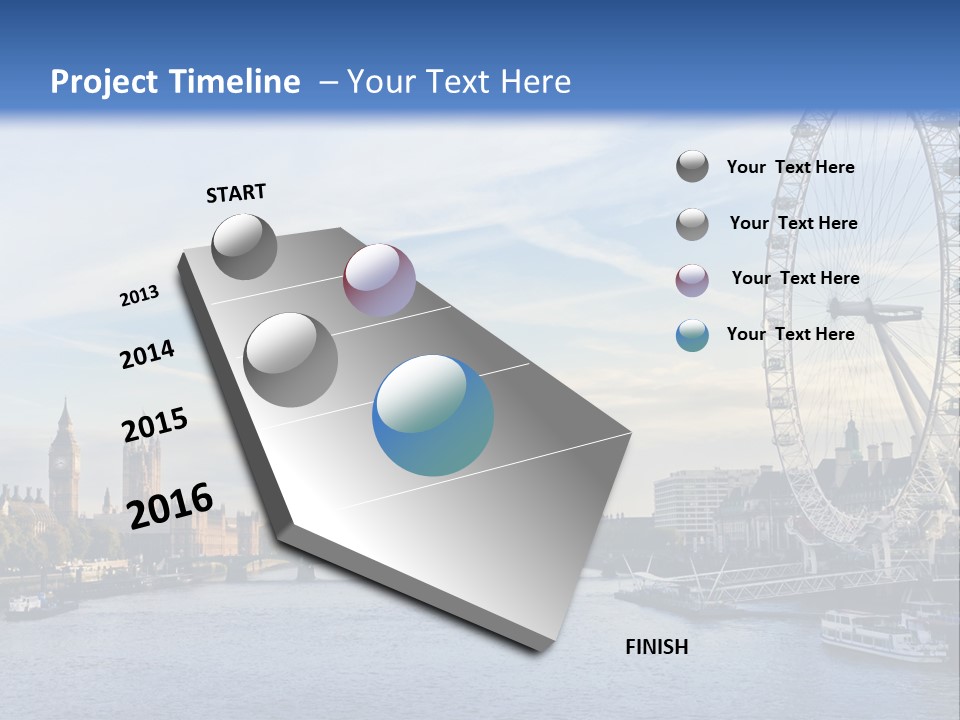 Project Timeline – Your Text Here

START

2013

2014

2015

2016

FINISH

Your Text Here

Your Text Here

Your Text Here

Your Text Here